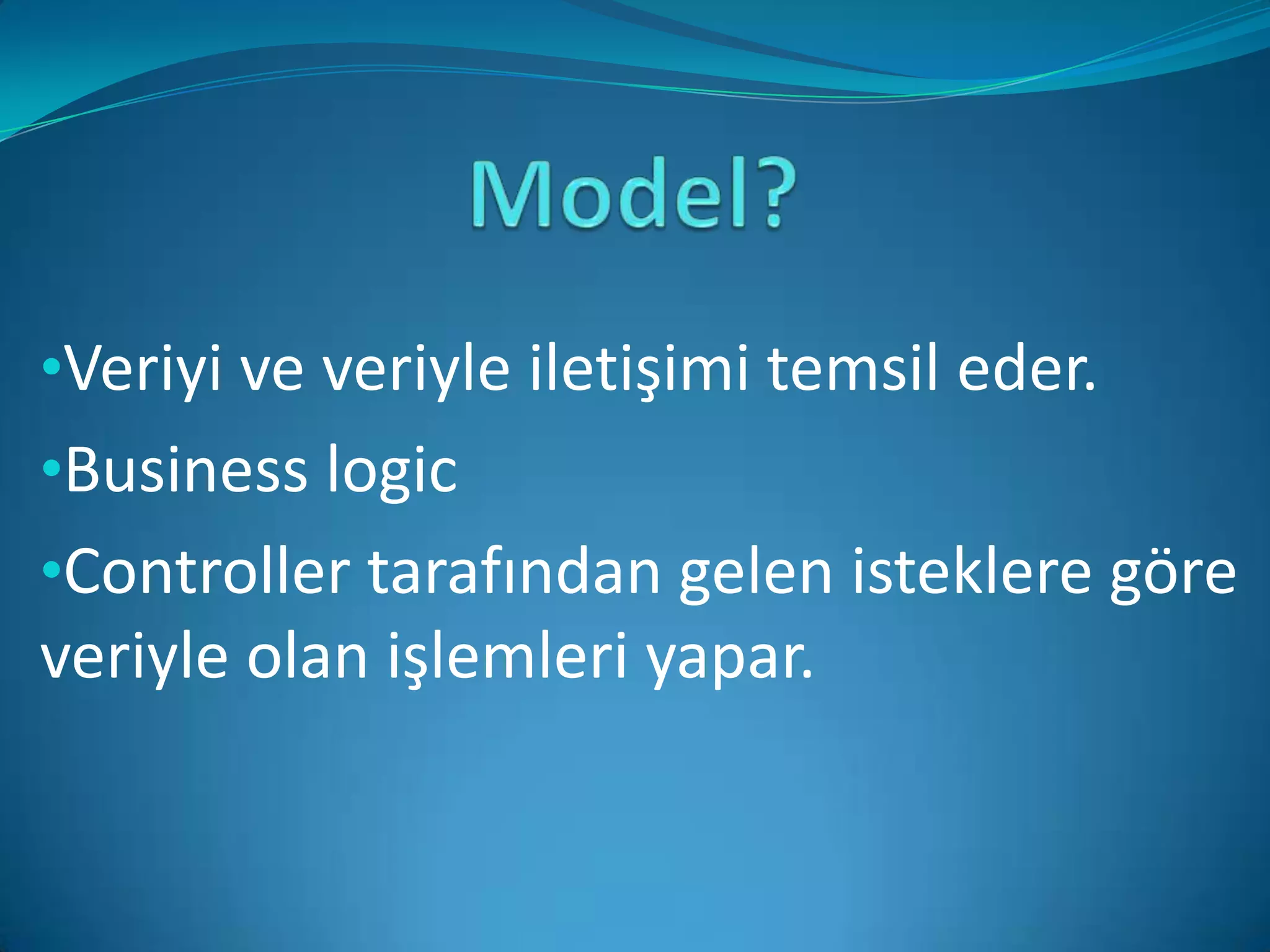 Model?

•Veriyi ve veriyle iletişimi temsil eder.

•Business logic

•Controller tarafından gelen isteklere göre veriyle olan işlemleri yapar.